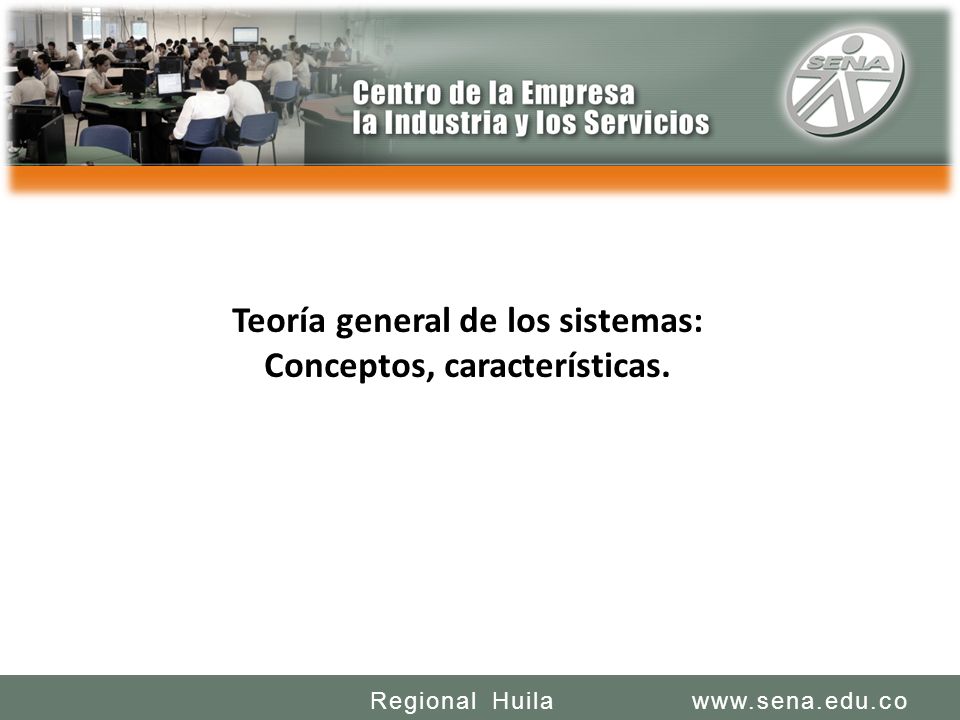 Centro de la Empresa
la Industria y los Servicios

SENA

Teoría general de los sistemas:
Conceptos, características.

Regional Huila

www.sena.edu.co